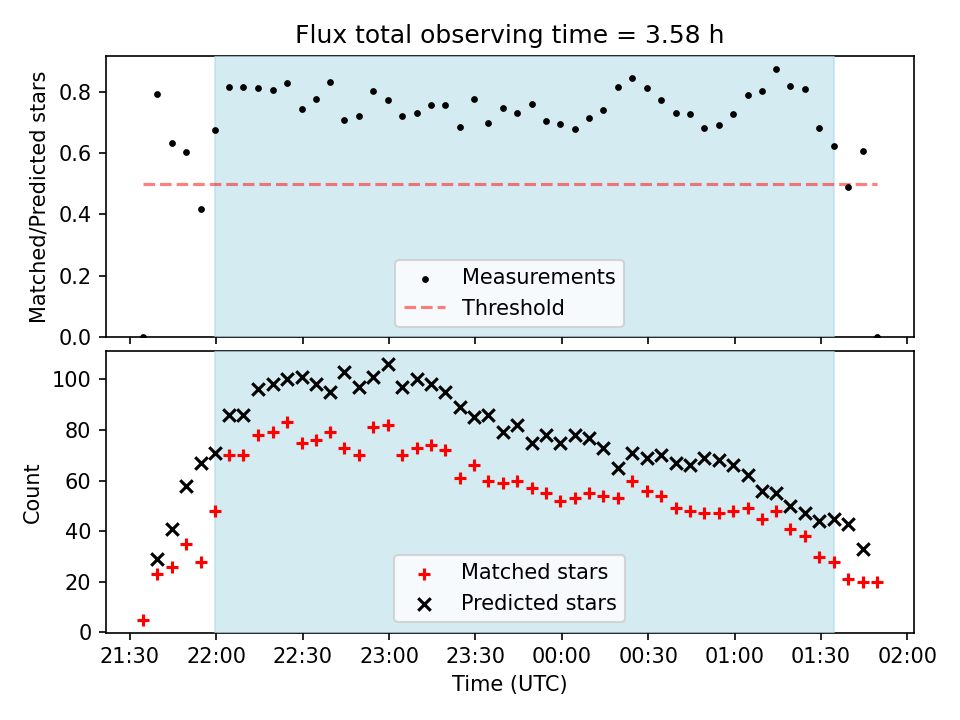 Flux total observing time = 3.58 h

Matched/Predicted stars

0.8
0.6
0.4
0.2
0.0

Measurements
Threshold

Count

100
80
60
40
20
0

Matched stars
Predicted stars

21:30 22:00 22:30 23:00 23:30 00:00 00:30 01:00 01:30 02:00

Time (UTC)